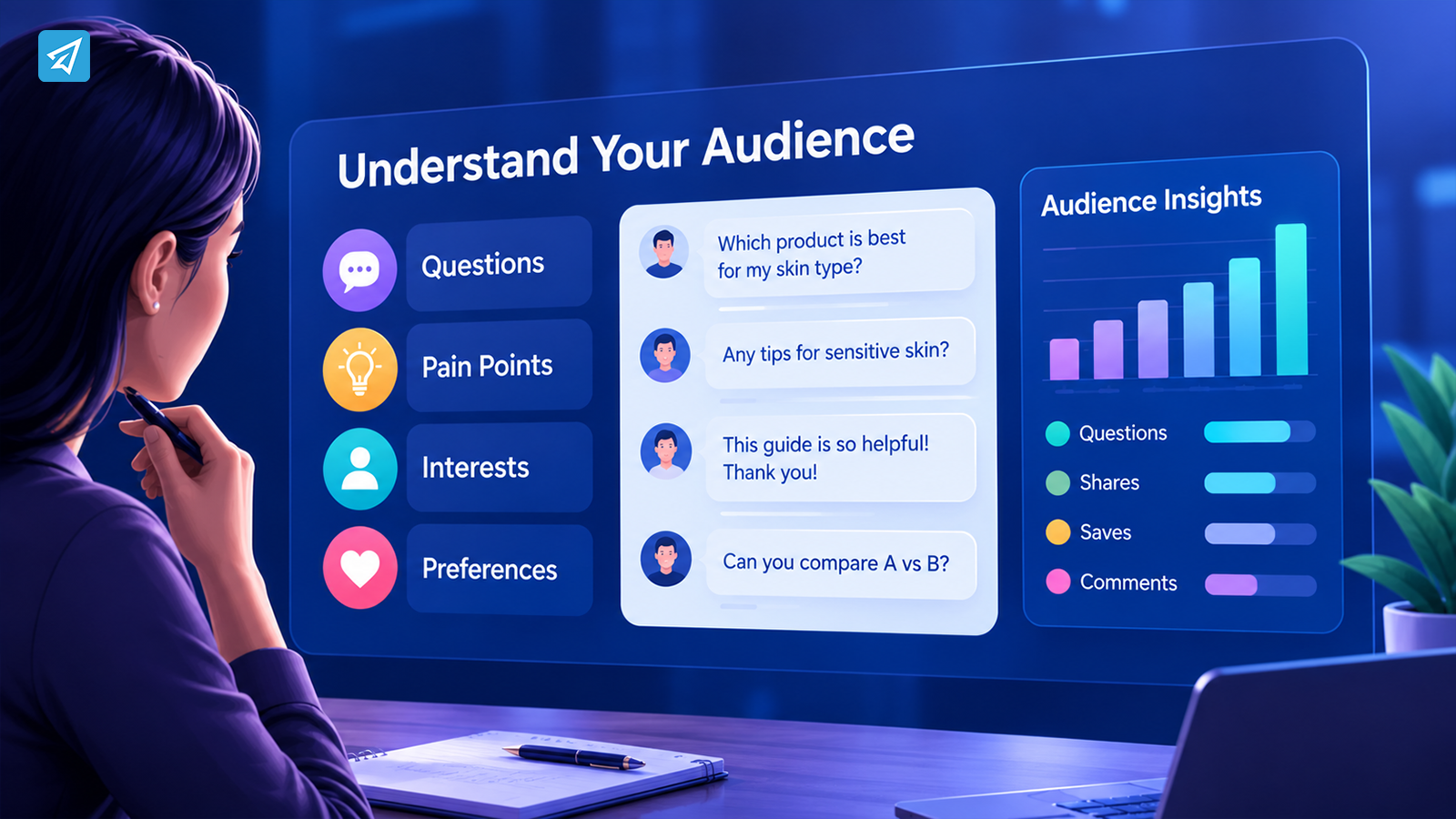 Understand Your Audience

Questions

Pain Points

Interests

Preferences

Which product is best for my skin type?

Any tips for sensitive skin?

This guide is so helpful! Thank you!

Can you compare A vs B?

Audience Insights

Questions

Shares

Saves

Comments